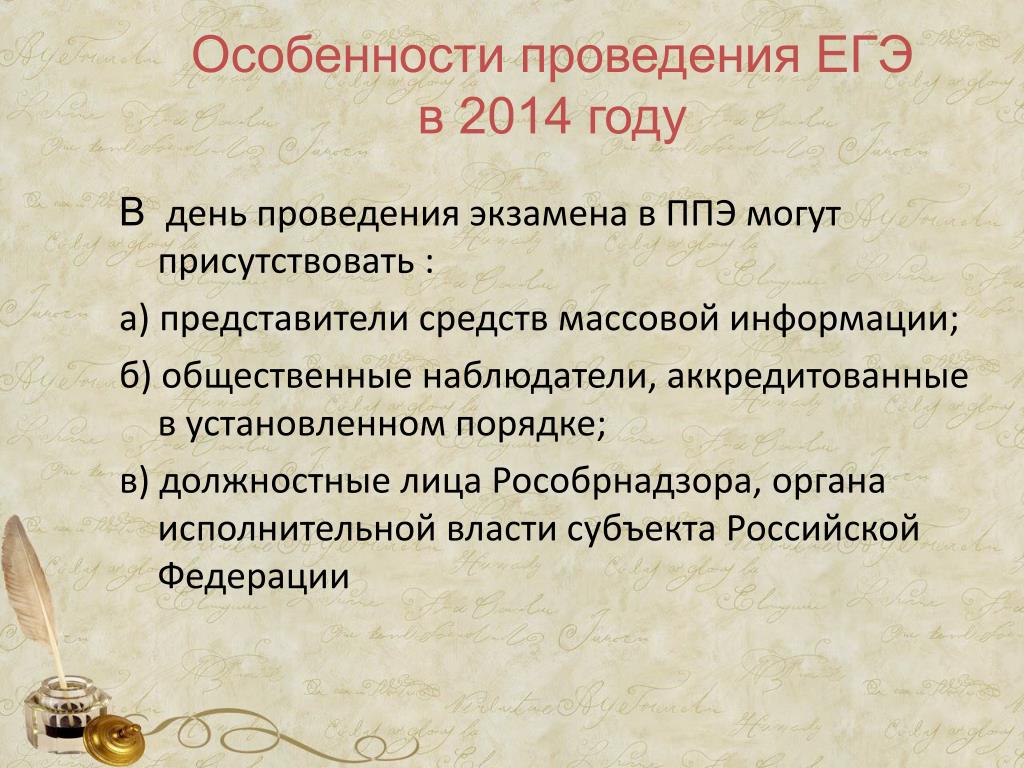 Особенности проведения ЕГЭ в 2014 году

В день проведения экзамена в ППЭ могут присутствовать :

а) представители средств массовой информации;

б) общественные наблюдатели, аккредитованные в установленном порядке;

в) должностные лица Рособрнадзора, органа исполнительной власти субъекта Российской Федерации